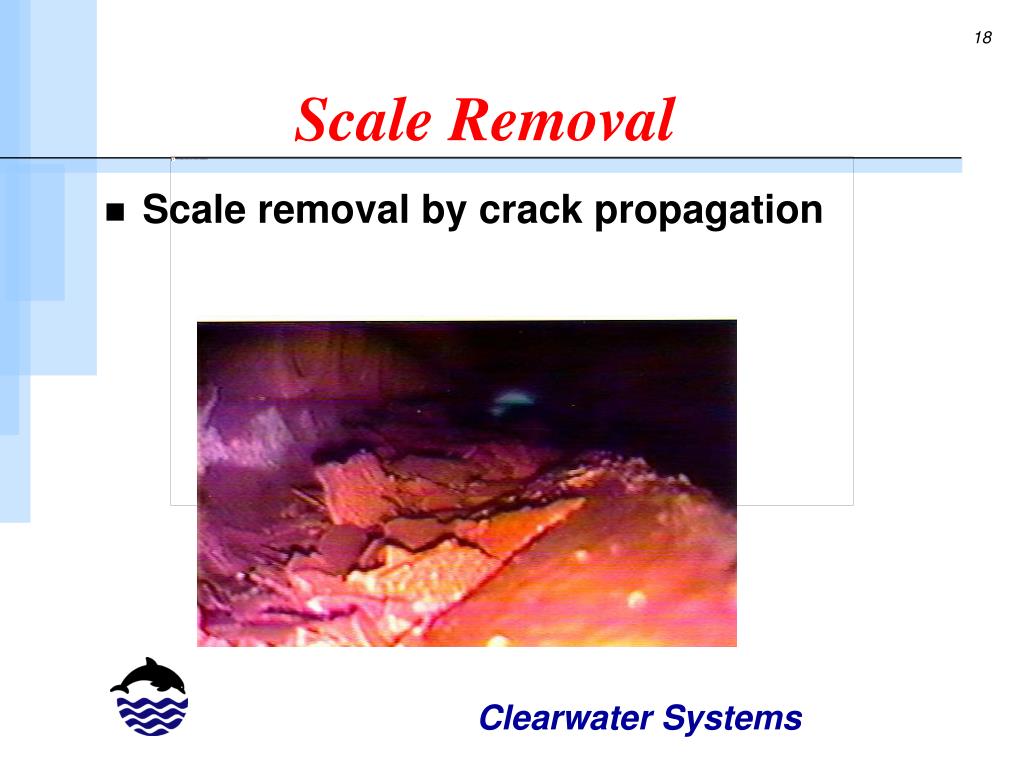 18

Scale Removal

■ Scale removal by crack propagation

Clearwater Systems